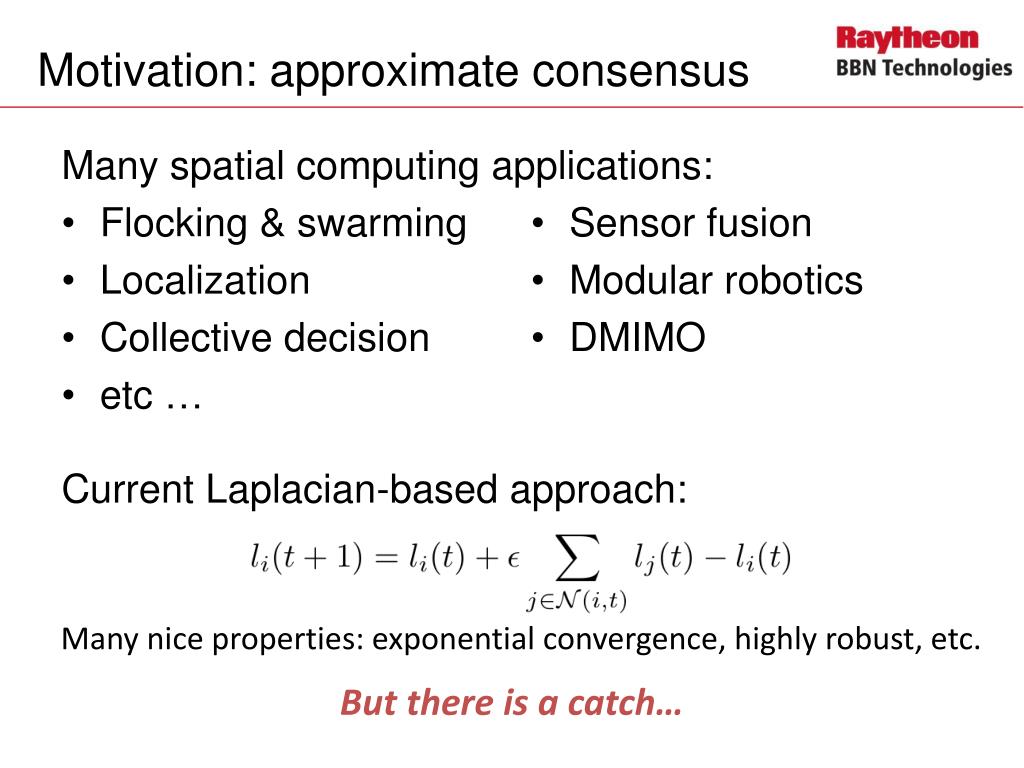 Motivation: approximate consensus

Raytheon
BBN Technologies

Many spatial computing applications:

• Flocking & swarming
• Localization
• Collective decision
• etc …

• Sensor fusion
• Modular robotics
• DMIMO

Current Laplacian-based approach:

$l_i(t+1) = l_i(t) + \epsilon \sum_{j \in \mathcal{N}(i,t)} l_j(t) - l_i(t)$

Many nice properties: exponential convergence, highly robust, etc.

But there is a catch…